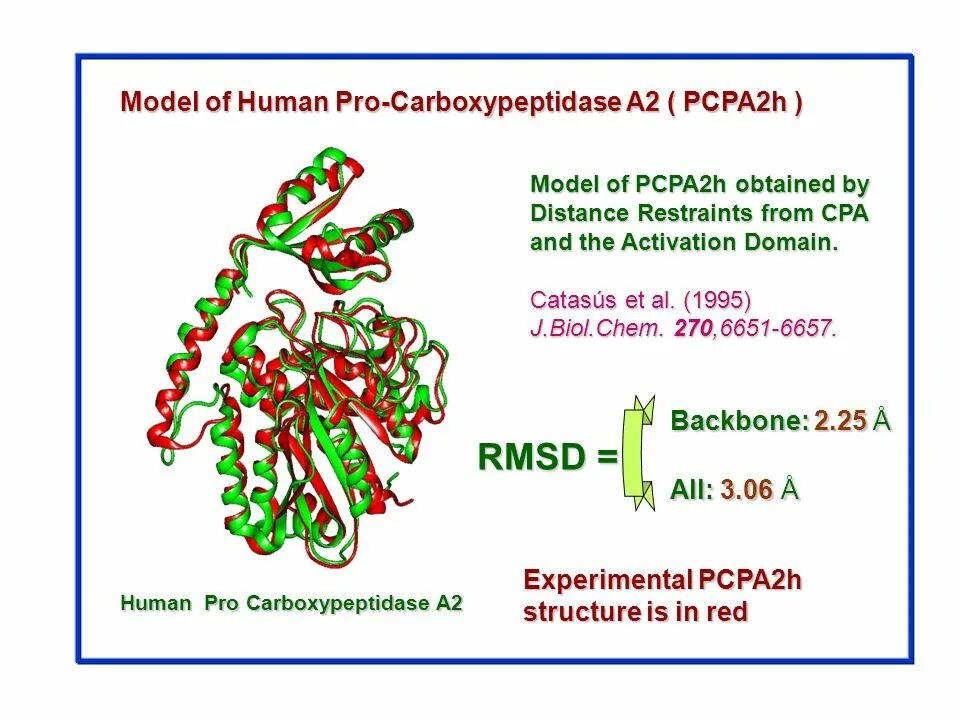 Model of Human Pro-Carboxypeptidase A2 ( PCPA2h )

Model of PCPA2h obtained by Distance Restraints from CPA and the Activation Domain.

Catasús et al. (1995)
J.Biol.Chem. 270,6651-6657.

RMSD =

Backbone: 2.25 Å

All: 3.06 Å

Human Pro Carboxypeptidase A2

Experimental PCPA2h structure is in red